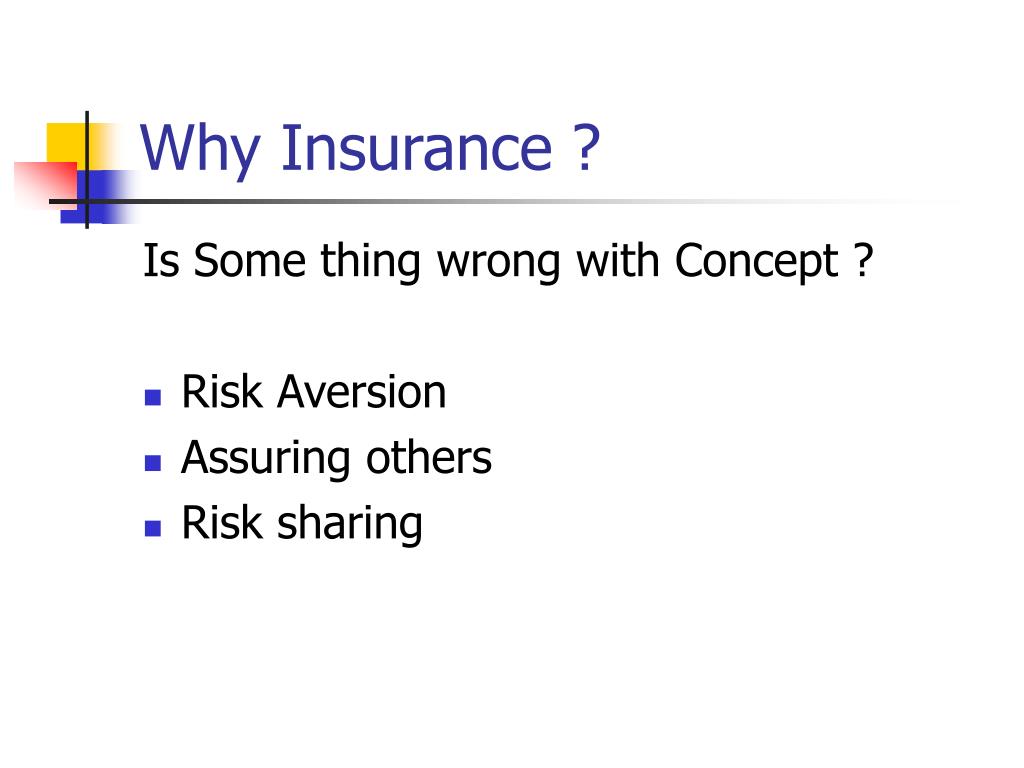 Why Insurance ?

Is Some thing wrong with Concept ?

- Risk Aversion
- Assuring others
- Risk sharing